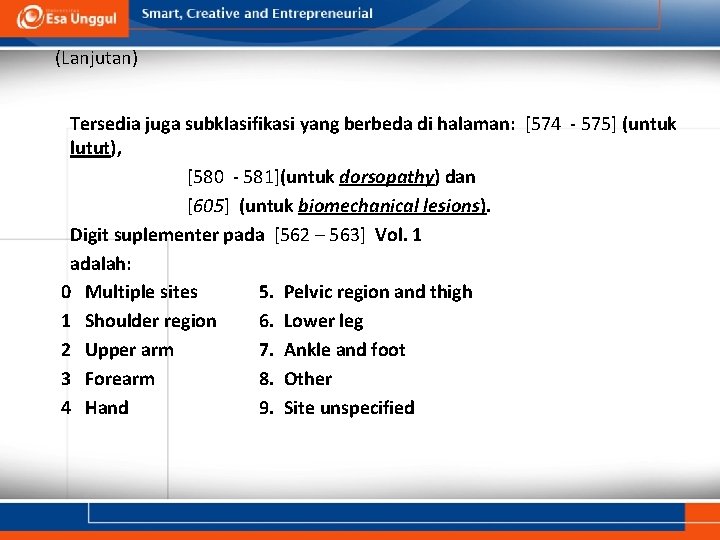 Esa Unggul
Smart, Creative and Entrepreneurial

(Lanjutan)

Tersedia juga subklasifikasi yang berbeda di halaman: [574 - 575] (untuk lutut),
[580 - 581](untuk dorsopathy) dan
[605] (untuk biomechanical lesions).
Digit suplementer pada [562 – 563] Vol. 1 adalah:

0 Multiple sites
1 Shoulder region
2 Upper arm
3 Forearm
4 Hand

5. Pelvic region and thigh
6. Lower leg
7. Ankle and foot
8. Other
9. Site unspecified